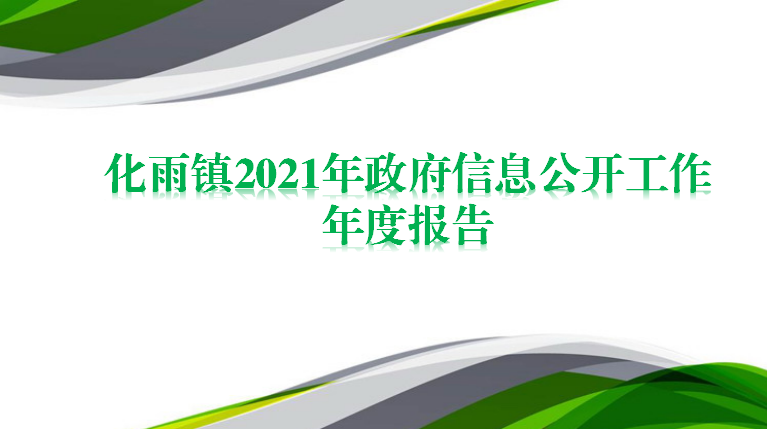 化雨镇2021年政府信息公开工作年度报告